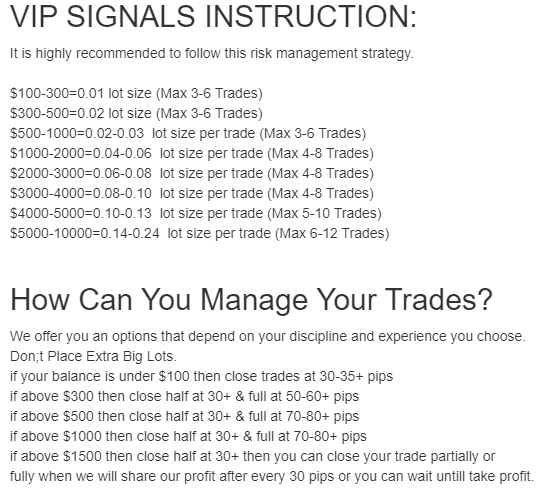 VIP SIGNALS INSTRUCTION:

It is highly recommended to follow this risk management strategy.

\$100-300=0.01 lot size (Max 3-6 Trades)
\$300-500=0.02 lot size (Max 3-6 Trades)
\$500-1000=0.02-0.03 lot size per trade (Max 3-6 Trades)
\$1000-2000=0.04-0.06 lot size per trade (Max 4-8 Trades)
\$2000-3000=0.06-0.08 lot size per trade (Max 4-8 Trades)
\$3000-4000=0.08-0.10 lot size per trade (Max 4-8 Trades)
\$4000-5000=0.10-0.13 lot size per trade (Max 5-10 Trades)
\$5000-10000=0.14-0.24 lot size per trade (Max 6-12 Trades)

How Can You Manage Your Trades?

We offer you an options that depend on your discipline and experience you choose.
Don;t Place Extra Big Lots.
if your balance is under \$100 then close trades at 30-35+ pips
if above \$300 then close half at 30+ & full at 50-60+ pips
if above \$500 then close half at 30+ & full at 70-80+ pips
if above \$1000 then close half at 30+ & full at 70-80+ pips
if above \$1500 then close half at 30+ then you can close your trade partially or fully when we will share our profit after every 30 pips or you can wait untill take profit.